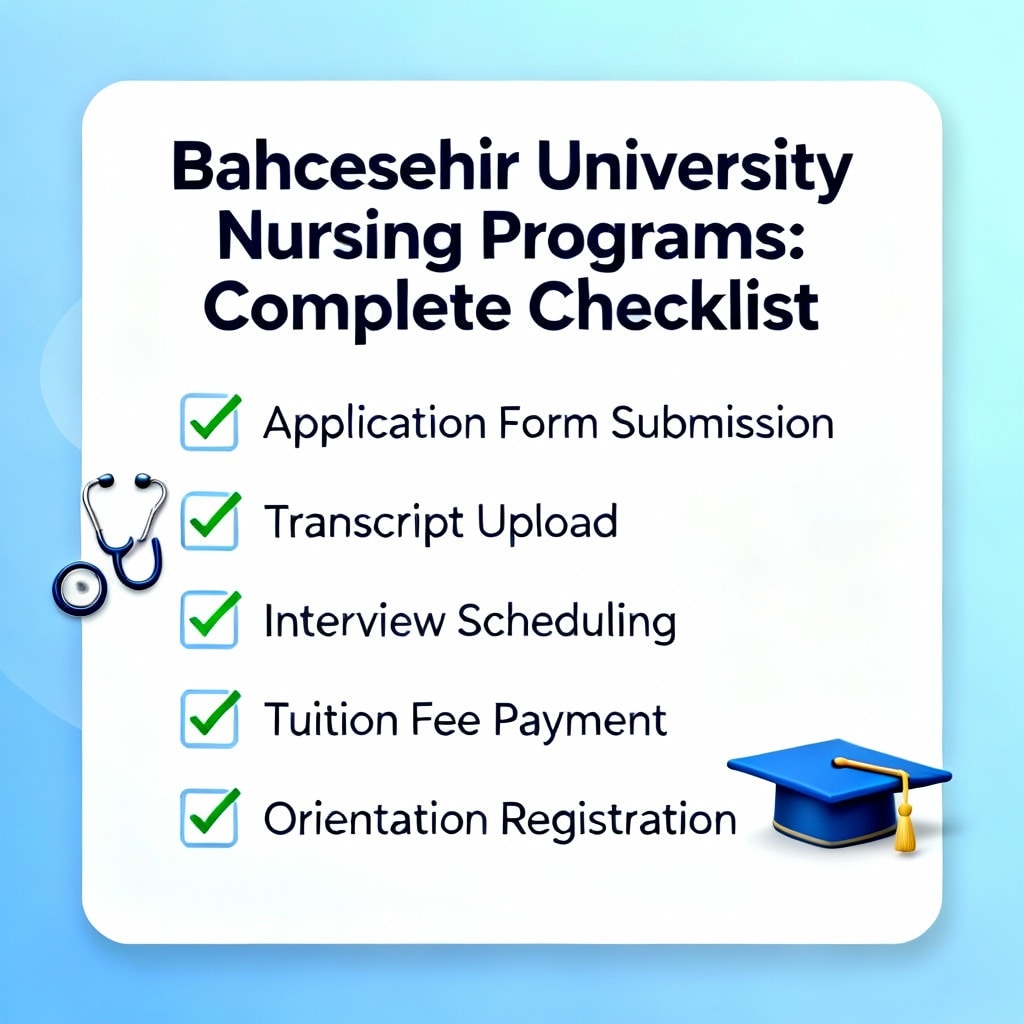 Bahcesehir University Nursing Programs: Complete Checklist

Application Form Submission

Transcript Upload

Interview Scheduling

Tuition Fee Payment

Orientation Registration